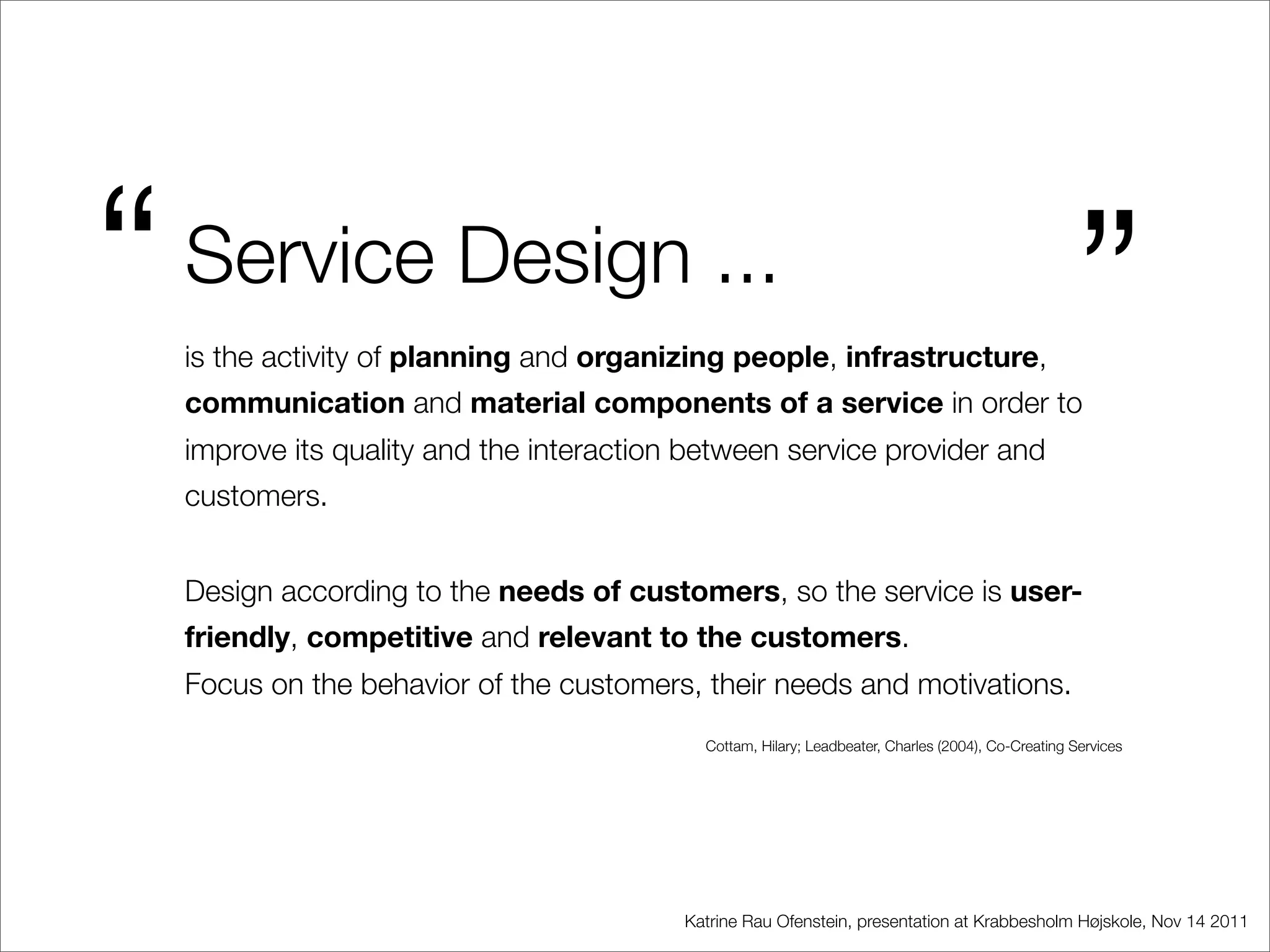 “ Service Design ... ”

is the activity of planning and organizing people, infrastructure, communication and material components of a service in order to improve its quality and the interaction between service provider and customers.

Design according to the needs of customers, so the service is user-friendly, competitive and relevant to the customers.
Focus on the behavior of the customers, their needs and motivations.

Cottam, Hilary; Leadbeater, Charles (2004), Co-Creating Services

Katrine Rau Ofenstein, presentation at Krabbesholm Højskole, Nov 14 2011